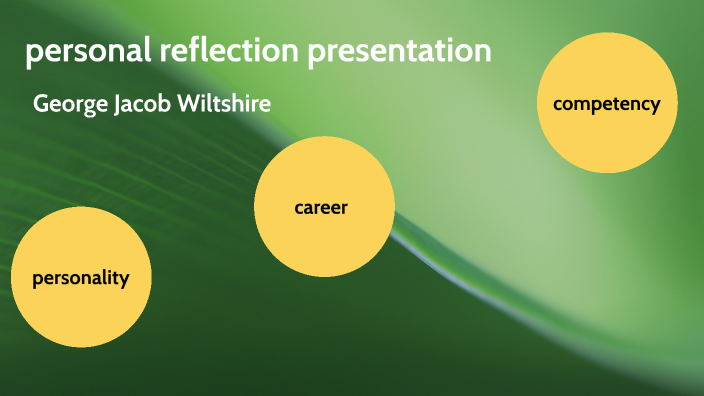 personal reflection presentation

George Jacob Wiltshire

competency

career

personality